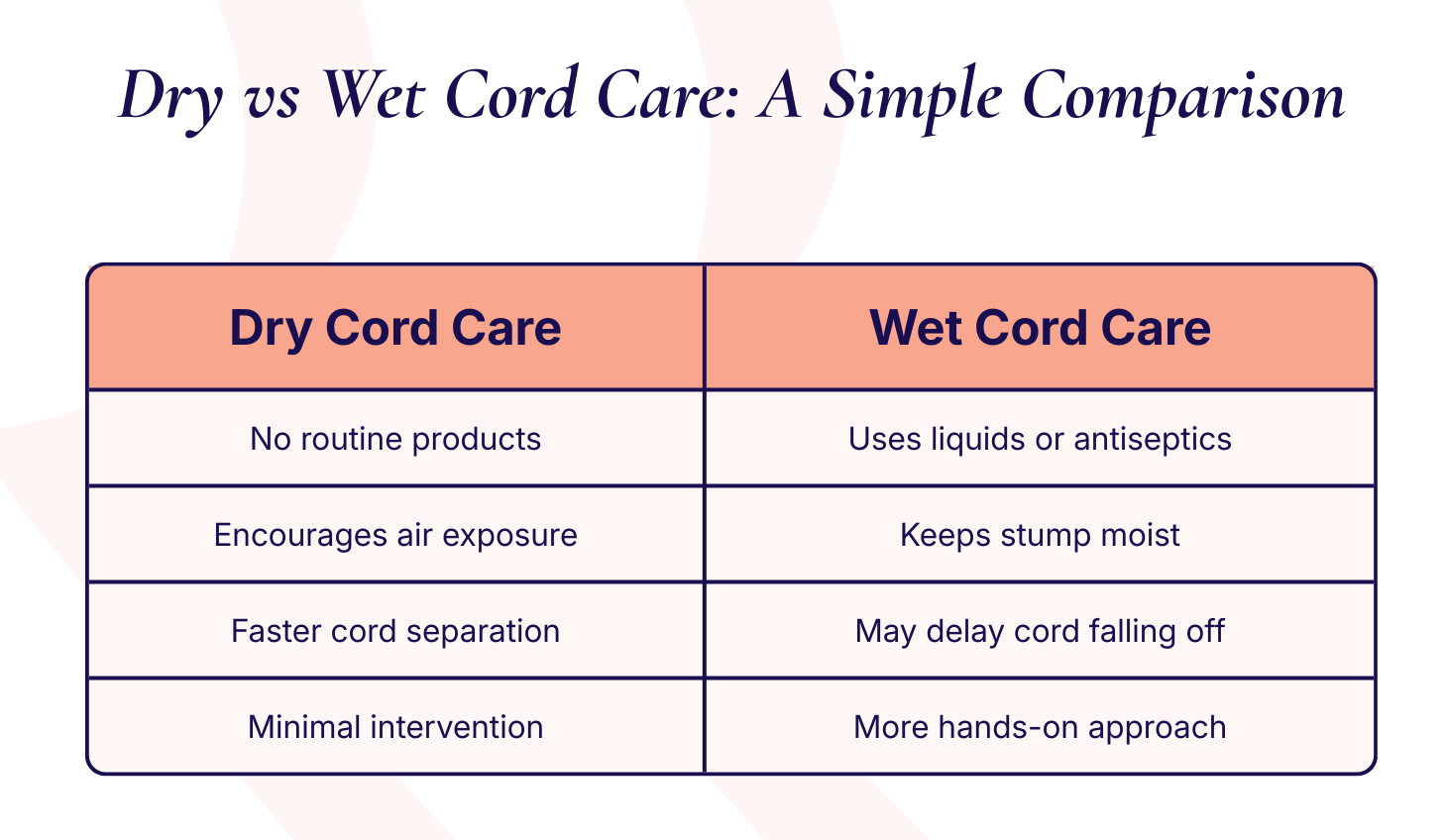 Dry vs Wet Cord Care: A Simple Comparison

| Dry Cord Care | Wet Cord Care |
|---|---|
| No routine products | Uses liquids or antiseptics |
| Encourages air exposure | Keeps stump moist |
| Faster cord separation | May delay cord falling off |
| Minimal intervention | More hands-on approach |